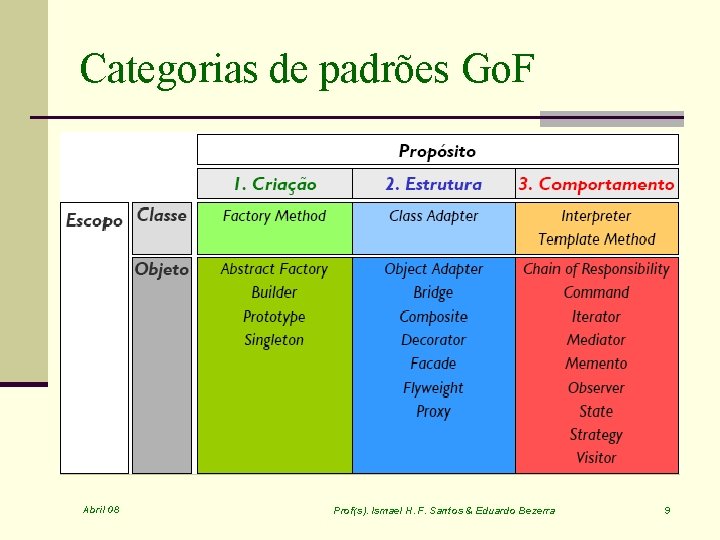 Categorias de padrões GoF

| | | Propósito | | |
|---|---|---|---|---|
| | | 1. Criação | 2. Estrutura | 3. Comportamento |
| Escopo | Classe | Factory Method | Class Adapter | Interpreter Template Method |
| | Objeto | Abstract Factory Builder Prototype Singleton | Object Adapter Bridge Composite Decorator Facade Flyweight Proxy | Chain of Responsibility Command Iterator Mediator Memento Observer State Strategy Visitor |

Abril 08

Prof(s). Ismael H. F. Santos & Eduardo Bezerra

9